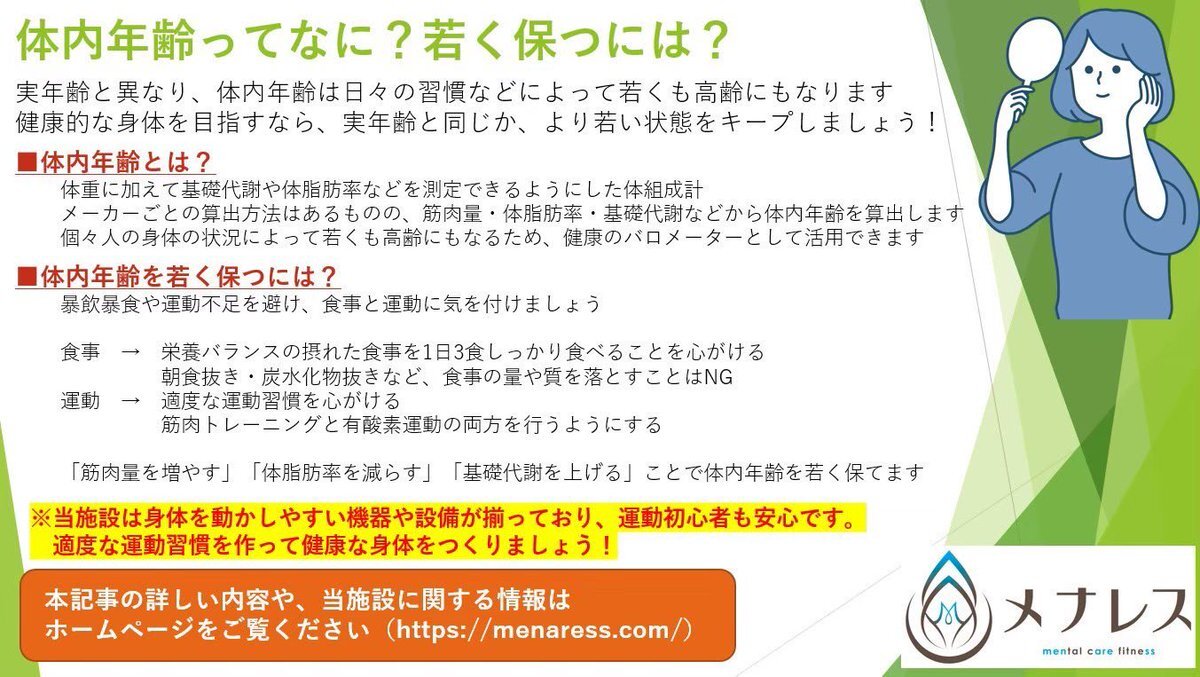 体内年齢ってなに？若く保つには？

実年齢と異なり、体内年齢は日々の習慣などによって若くも高齢にもなります
健康的な身体を目指すなら、実年齢と同じか、より若い状態をキープしましょう！

■体内年齢とは？
体重に加えて基礎代謝や体脂肪率などを測定できるようにした体組成計
メーカーごとの算出方法はあるものの、筋肉量・体脂肪率・基礎代謝などから体内年齢を算出します
個々人の身体の状況によって若くも高齢にもなるため、健康のバロメーターとして活用できます

■体内年齢を若く保つには？
暴飲暴食や運動不足を避け、食事と運動に気を付けましょう

食事 → 栄養バランスの摂れた食事を1日3食しっかり食べることを心がける
朝食抜き・炭水化物抜きなど、食事の量や質を落とすことはNG
運動 → 適度な運動習慣を心がける
筋肉トレーニングと有酸素運動の両方を行うようにする

「筋肉量を増やす」「体脂肪率を減らす」「基礎代謝を上げる」ことで体内年齢を若く保てます

※当施設は身体を動かしやすい機器や設備が揃っており、運動初心者も安心です。
適度な運動習慣を作って健康な身体をつくりましょう！

本記事の詳しい内容や、当施設に関する情報は
ホームページをご覧ください（https://menaress.com/）

メナレス
mental care fitness